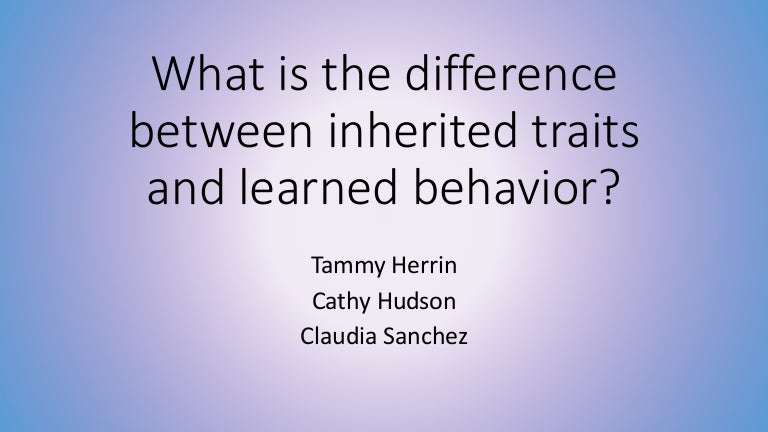 What is the difference between inherited traits and learned behavior?

Tammy Herrin
Cathy Hudson
Claudia Sanchez